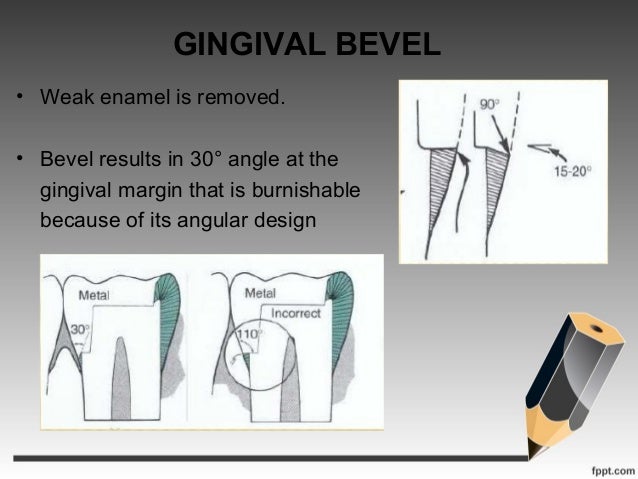 GINGIVAL BEVEL

• Weak enamel is removed.

• Bevel results in 30° angle at the gingival margin that is burnishable because of its angular design

90°

15-20°

Metal

30°

Metal

Incorrect

110°

fppt.com